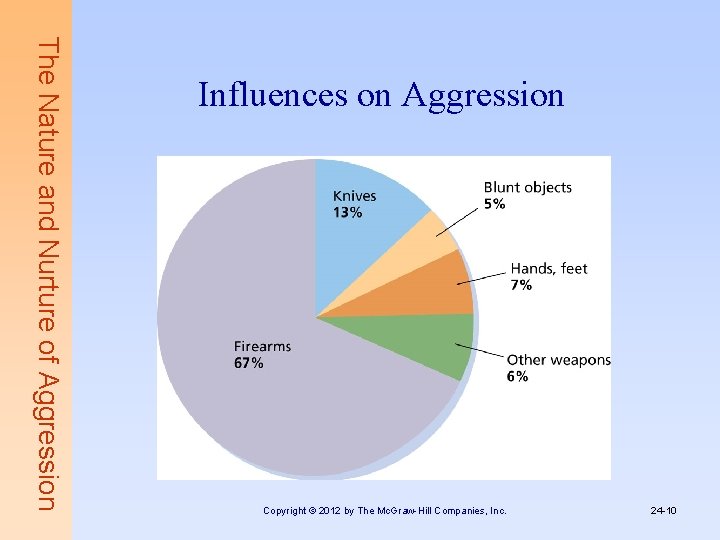 The Nature and Nurture of Aggression

Influences on Aggression

Knives
13%

Blunt objects
5%

Hands, feet
7%

Other weapons
6%

Firearms
67%

Copyright © 2012 by The McGraw-Hill Companies, Inc.

24-10